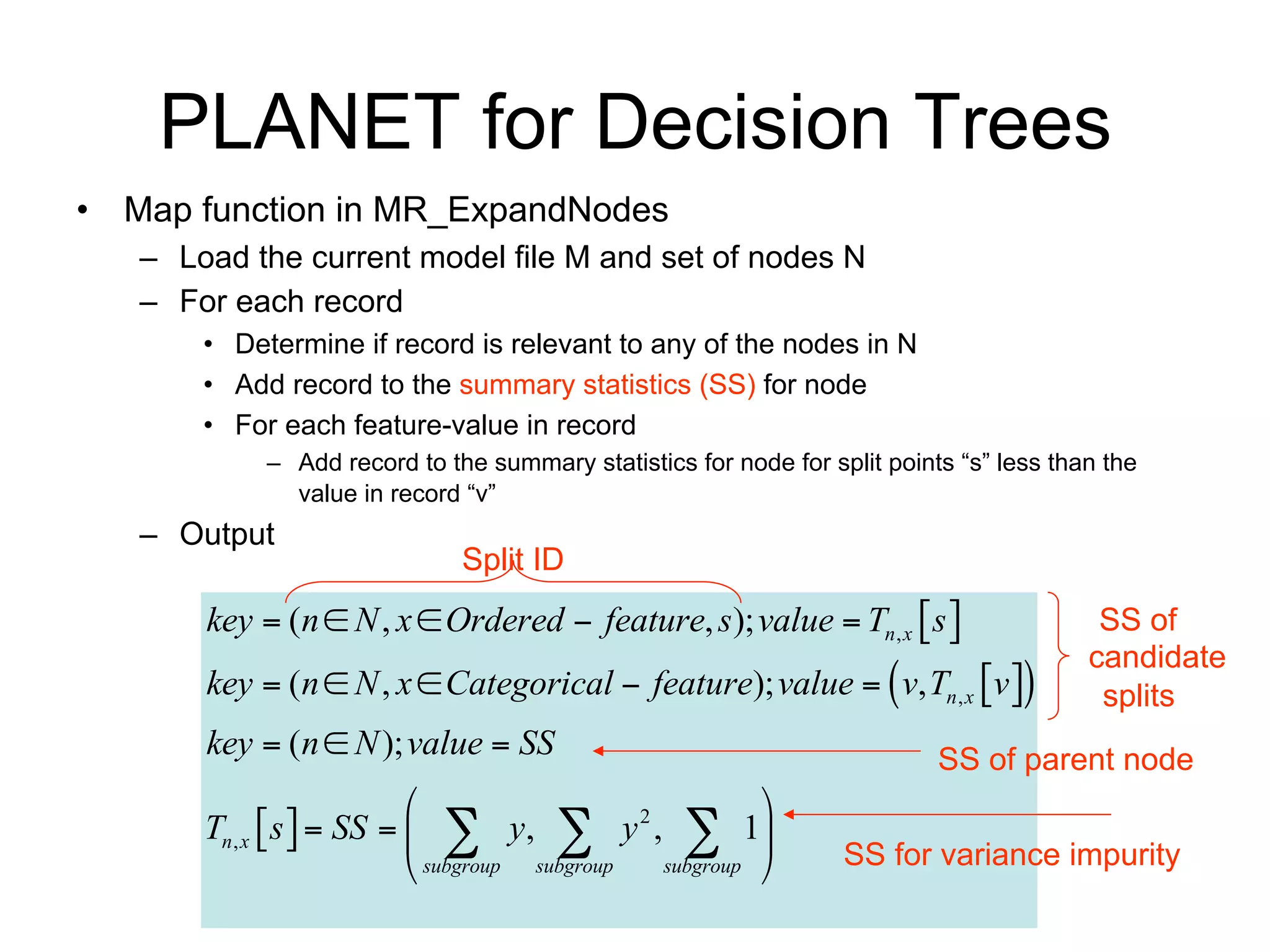 PLANET for Decision Trees

• Map function in MR_ExpandNodes
– Load the current model file M and set of nodes N
– For each record
• Determine if record is relevant to any of the nodes in N
• Add record to the summary statistics (SS) for node
• For each feature-value in record
– Add record to the summary statistics for node for split points “s” less than the value in record “v”
– Output

Split ID

$key = (n \in N, x \in Ordered - feature, s); value = T_{n,x}[s]$

$key = (n \in N, x \in Categorical - feature); value = (v, T_{n,x}[v])$

SS of candidate splits

$key = (n \in N); value = SS$

SS of parent node

$T_{n,x}[s] = SS = \left( \sum_{subgroup} y, \sum_{subgroup} y^2, \sum_{subgroup} 1 \right)$

SS for variance impurity